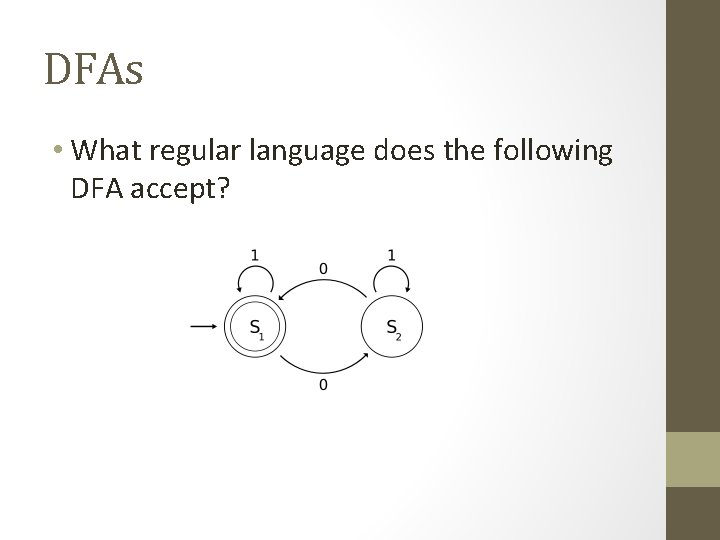 DFAs

• What regular language does the following DFA accept?

1
0
1
$S_1$
$S_2$
0